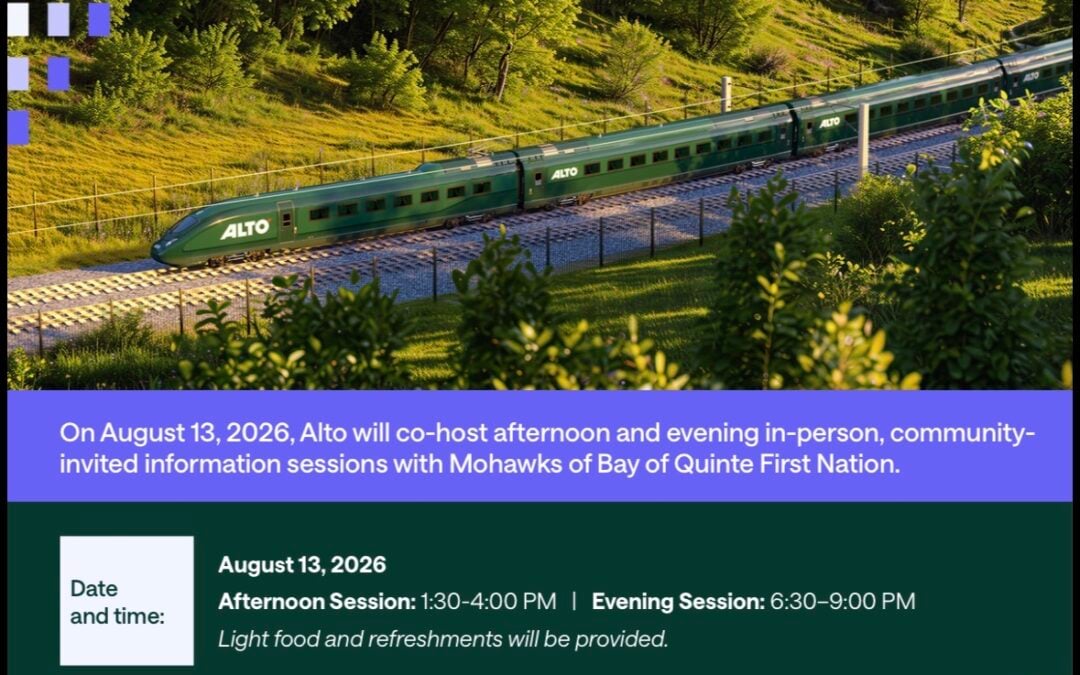 ALTO

ALTO

ALTO

ALTO

On August 13, 2026, Alto will co-host afternoon and evening in-person, community-invited information sessions with Mohawks of Bay of Quinte First Nation.

Date and time:

August 13, 2026

Afternoon Session: 1:30-4:00 PM | Evening Session: 6:30–9:00 PM

Light food and refreshments will be provided.